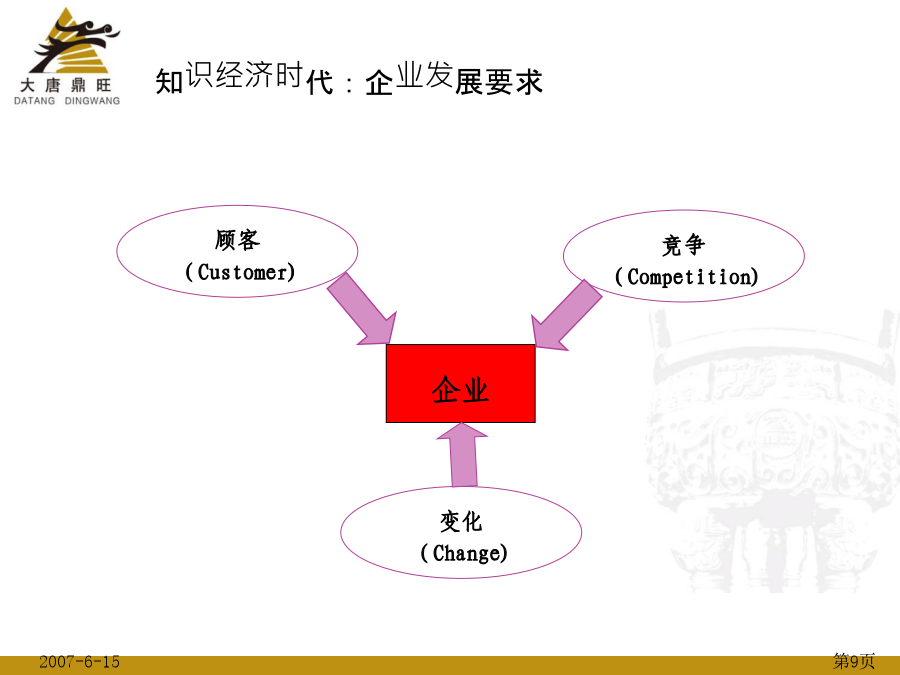 大唐鼎旺
DATANG DINGWANG

知识经济时代：企业发展要求

顾客
（Customer）

竞争
（Competition）

企业

变化
（Change）

2007-6-15

第9页